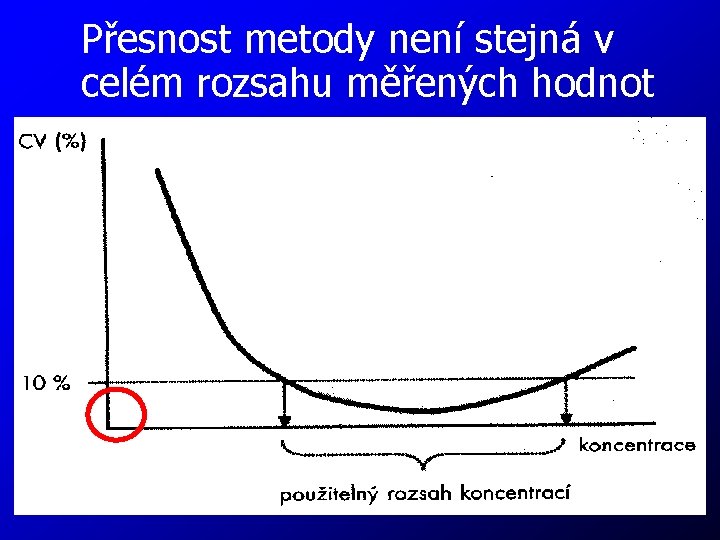 Přesnost metody není stejná v celém rozsahu měřených hodnot

CV (%)

10 %

koncentrace

použitelný rozsah koncentrací